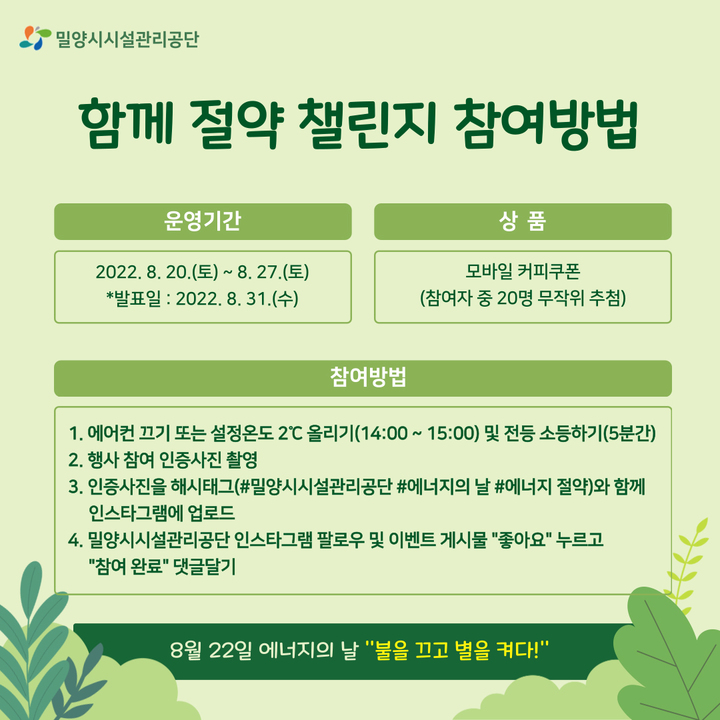 밀양시시설관리공단

함께 절약 챌린지 참여방법

운영기간

2022. 8. 20.(토) ~ 8. 27.(토)
*발표일 : 2022. 8. 31.(수)

상 품

모바일 커피쿠폰
(참여자 중 20명 무작위 추첨)

참여방법

1. 에어컨 끄기 또는 설정온도 2℃ 올리기(14:00 ~ 15:00) 및 전등 소등하기(5분간)
2. 행사 참여 인증사진 촬영
3. 인증사진을 해시태그(#밀양시시설관리공단 #에너지의 날 #에너지 절약)와 함께 인스타그램에 업로드
4. 밀양시시설관리공단 인스타그램 팔로우 및 이벤트 게시물 "좋아요" 누르고 "참여 완료" 댓글달기

8월 22일 에너지의 날 "불을 끄고 별을 켜다!"